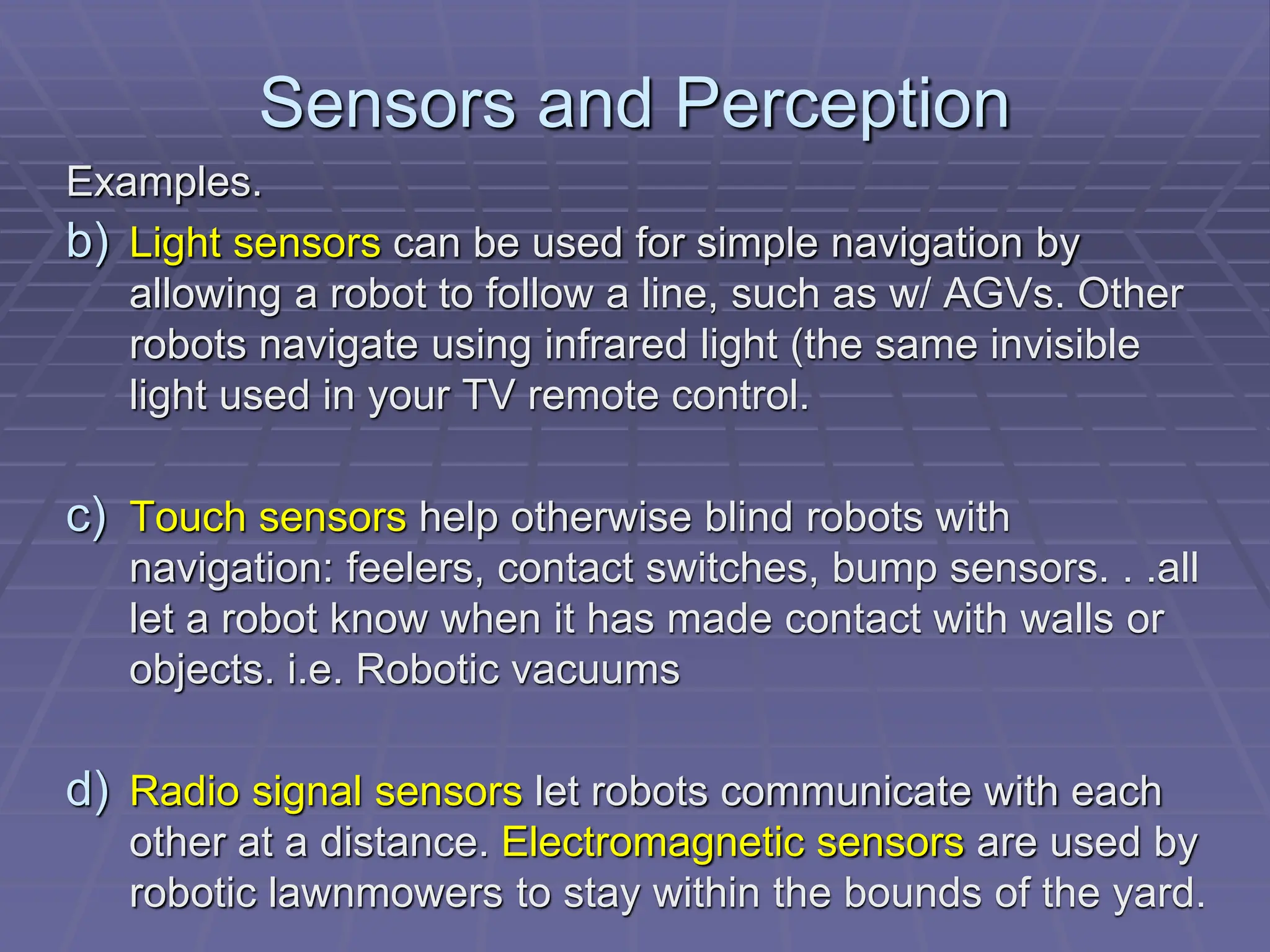 Sensors and Perception

Examples.

b) Light sensors can be used for simple navigation by allowing a robot to follow a line, such as w/ AGVs. Other robots navigate using infrared light (the same invisible light used in your TV remote control.

c) Touch sensors help otherwise blind robots with navigation: feelers, contact switches, bump sensors. . .all let a robot know when it has made contact with walls or objects. i.e. Robotic vacuums

d) Radio signal sensors let robots communicate with each other at a distance. Electromagnetic sensors are used by robotic lawnmowers to stay within the bounds of the yard.